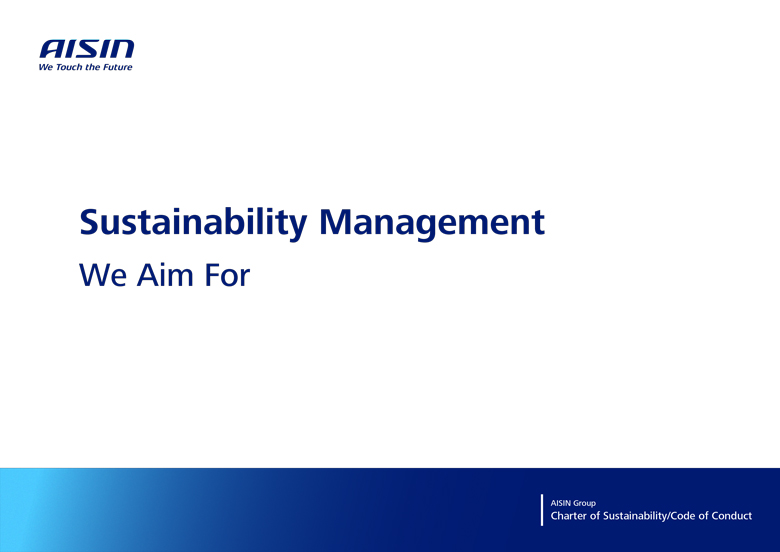 AISIN
We Touch the Future

Sustainability Management

We Aim For

AISIN Group
Charter of Sustainability/Code of Conduct